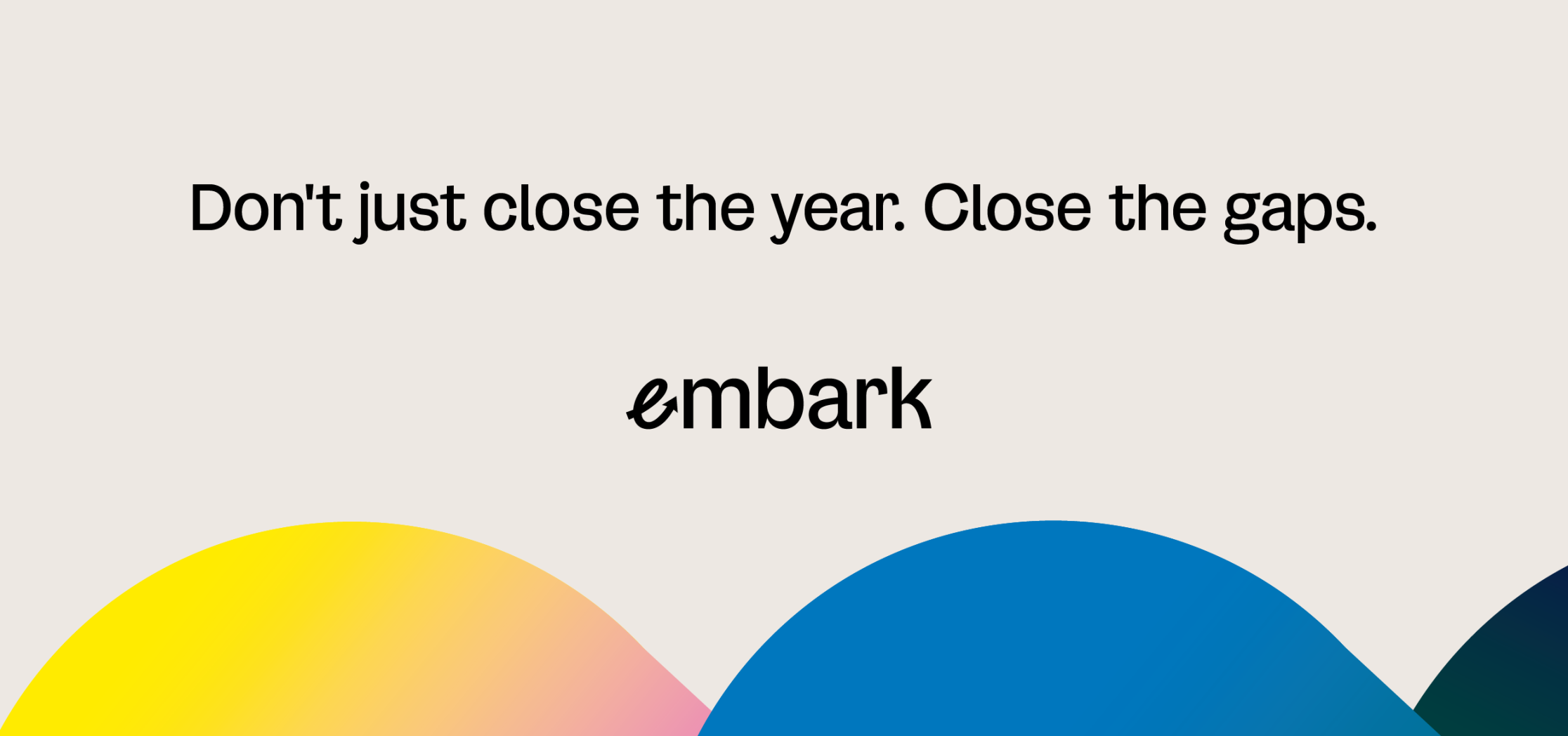 Don't just close the year. Close the gaps.

embark